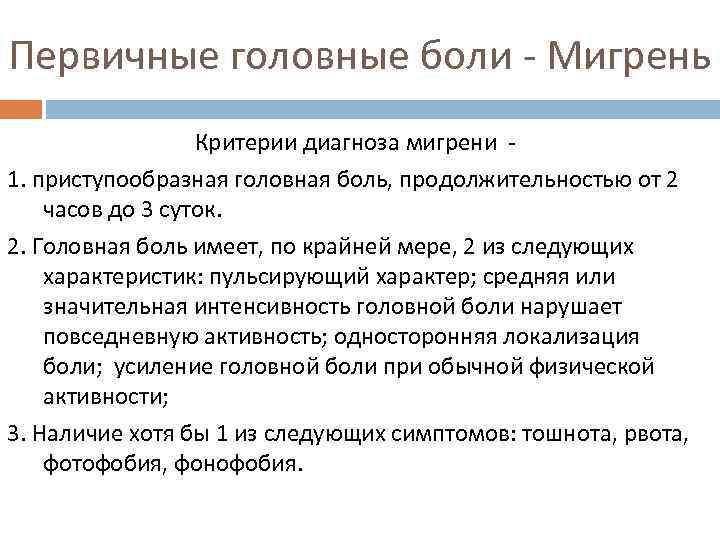 Первичные головные боли - Мигрень

Критерии диагноза мигрени -

1. приступообразная головная боль, продолжительностью от 2 часов до 3 суток.

2. Головная боль имеет, по крайней мере, 2 из следующих характеристик: пульсирующий характер; средняя или значительная интенсивность головной боли нарушает повседневную активность; односторонняя локализация боли; усиление головной боли при обычной физической активности;

3. Наличие хотя бы 1 из следующих симптомов: тошнота, рвота, фотофобия, фонофобия.